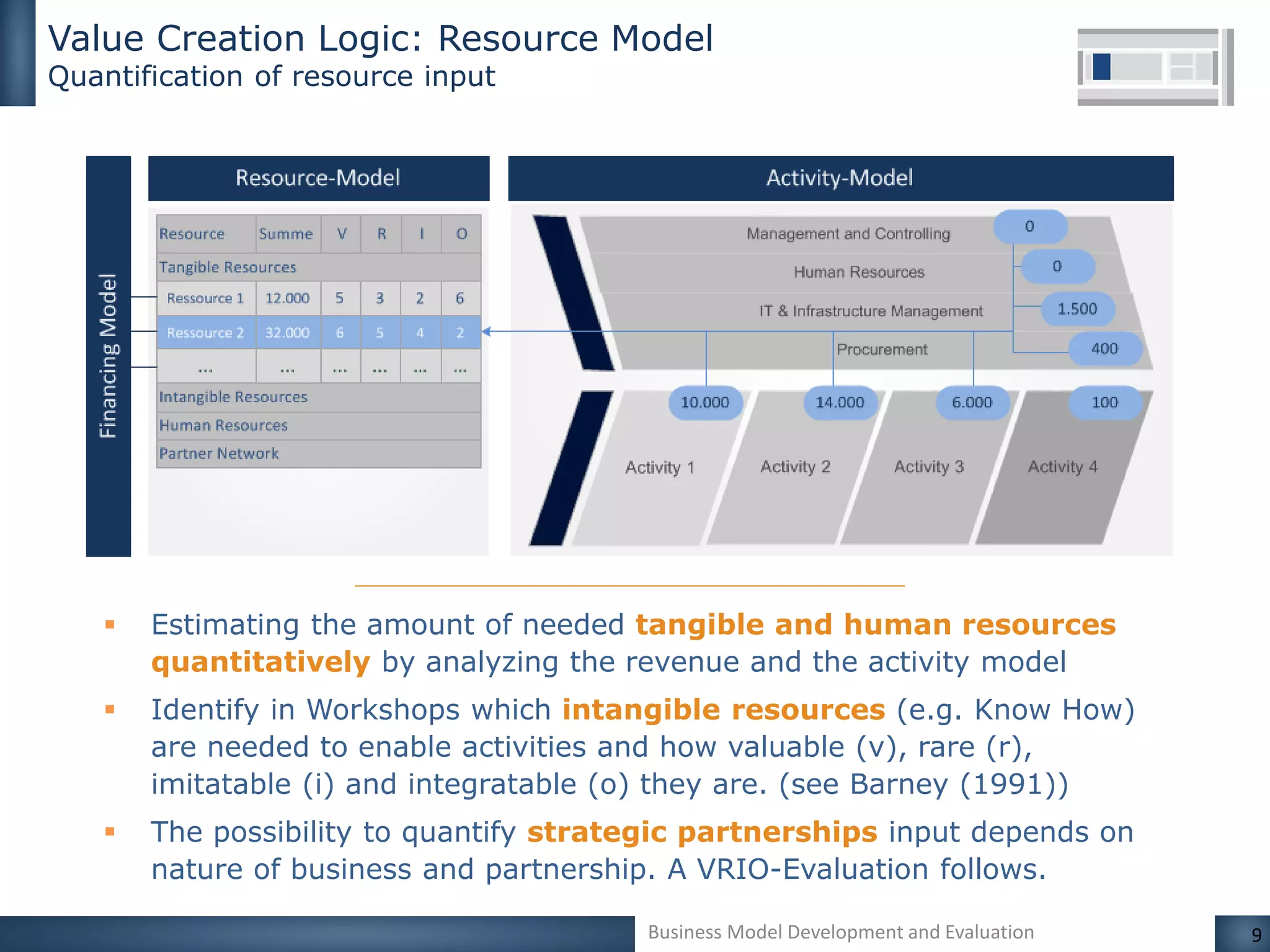 Value Creation Logic: Resource Model
Quantification of resource input

Financing Model

Resource-Model

| Resource | Summe | V | R | I | O |
|---|---|---|---|---|---|
| Tangible Resources | | | | | |
| Ressource 1 | 12.000 | 5 | 3 | 2 | 6 |
| Ressource 2 | 32.000 | 6 | 5 | 4 | 2 |
| ... | ... | ... | ... | ... | ... |
| Intangible Resources | | | | | |
| Human Resources | | | | | |
| Partner Network | | | | | |

Activity-Model

Management and Controlling 0
Human Resources 0
IT & Infrastructure Management 1.500
Procurement 400

10.000 14.000 6.000 100
Activity 1 Activity 2 Activity 3 Activity 4

▪ Estimating the amount of needed tangible and human resources quantitatively by analyzing the revenue and the activity model

▪ Identify in Workshops which intangible resources (e.g. Know How) are needed to enable activities and how valuable (v), rare (r), imitatable (i) and integratable (o) they are. (see Barney (1991))

▪ The possibility to quantify strategic partnerships input depends on nature of business and partnership. A VRIO-Evaluation follows.

Business Model Development and Evaluation
9